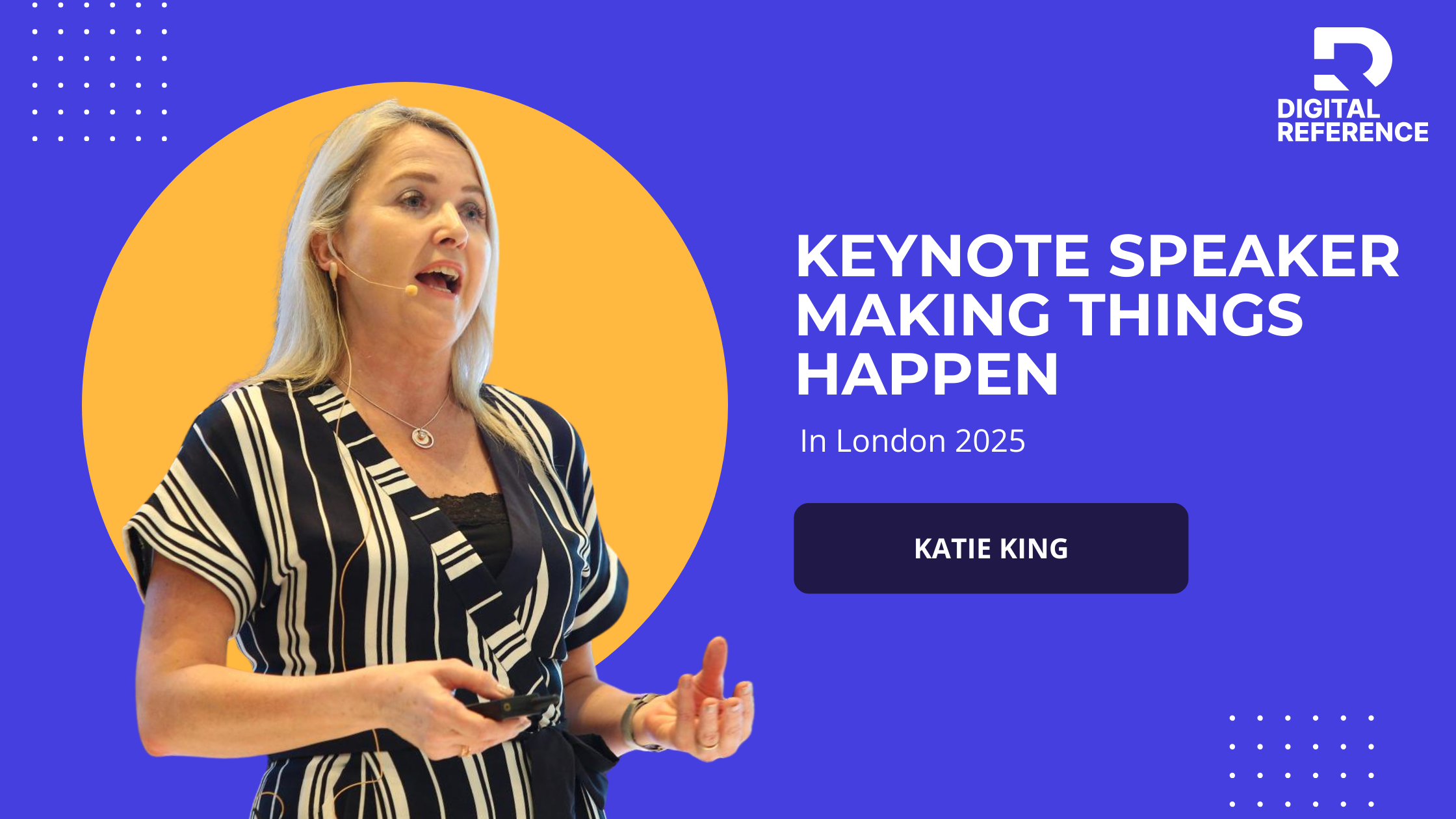 DIGITAL REFERENCE

KEYNOTE SPEAKER MAKING THINGS HAPPEN

In London 2025

KATIE KING